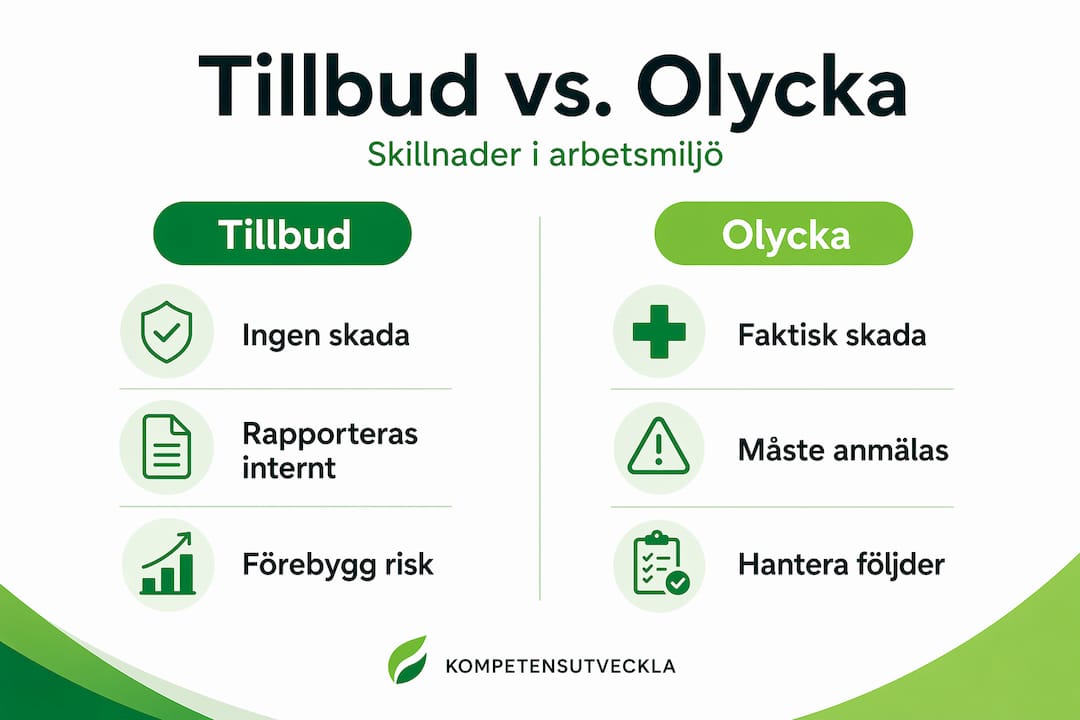 Tillbud vs. Olycka

Skillnader i arbetsmiljö

Tillbud

Ingen skada

Rapporteras internt

Förebygg risk

Olycka

Faktisk skada

Måste anmälas

Hantera följder

KOMPETENSUTVECKLA